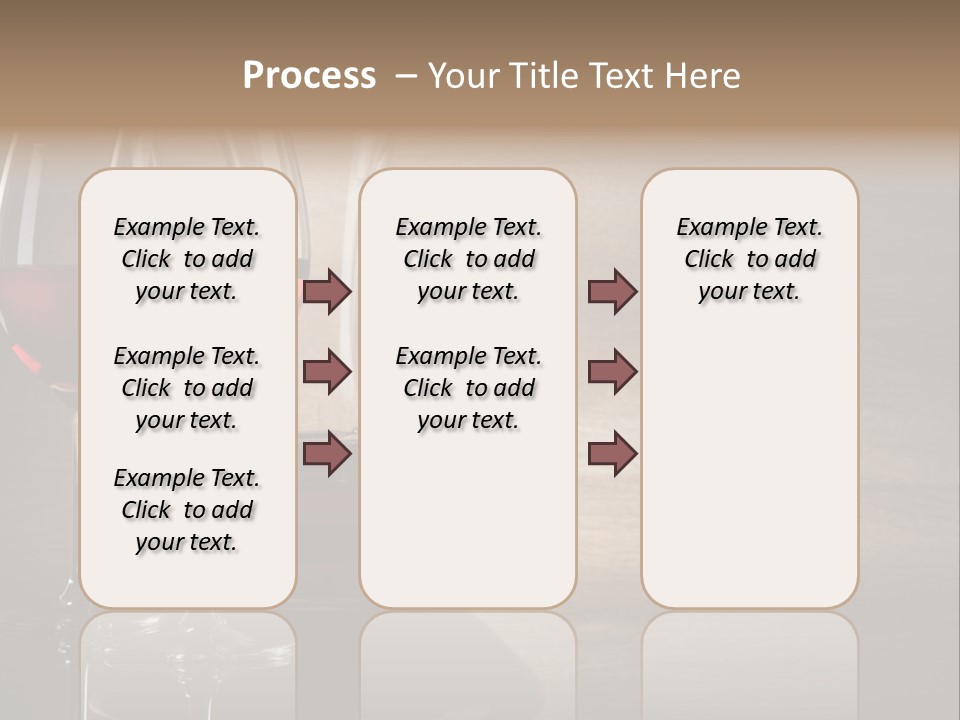 Process – Your Title Text Here

Example Text. Click to add your text.

Example Text. Click to add your text.

Example Text. Click to add your text.

Example Text. Click to add your text.

Example Text. Click to add your text.

Example Text. Click to add your text.